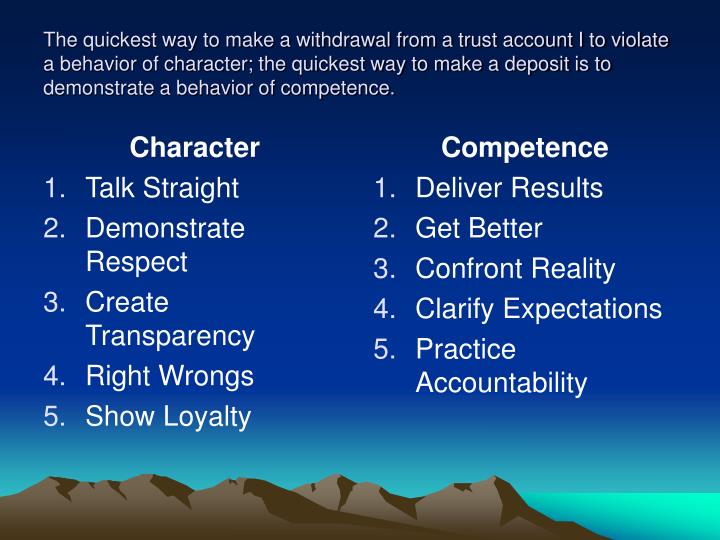 The quickest way to make a withdrawal from a trust account I to violate a behavior of character; the quickest way to make a deposit is to demonstrate a behavior of competence.

Character
1. Talk Straight
2. Demonstrate Respect
3. Create Transparency
4. Right Wrongs
5. Show Loyalty

Competence
1. Deliver Results
2. Get Better
3. Confront Reality
4. Clarify Expectations
5. Practice Accountability